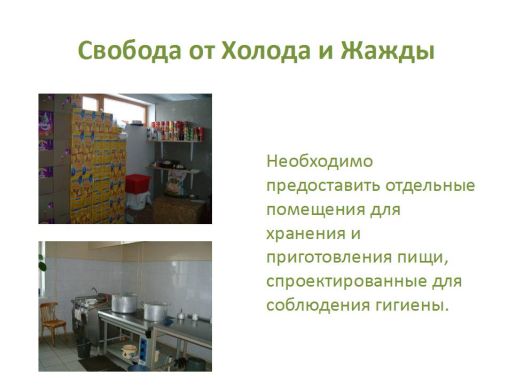 Свобода от Холода и Жажды

Необходимо предоставить отдельные помещения для хранения и приготовления пищи, спроектированные для соблюдения гигиены.